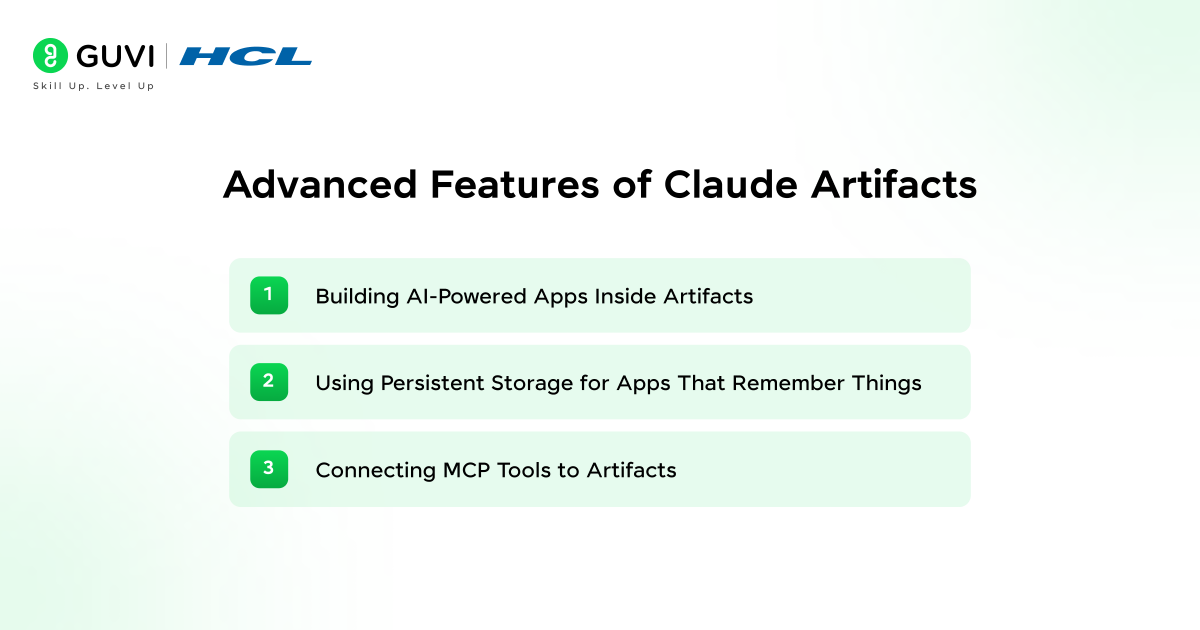 GUVI | HCL
Skill Up. Level Up

Advanced Features of Claude Artifacts

1 Building AI-Powered Apps Inside Artifacts

2 Using Persistent Storage for Apps That Remember Things

3 Connecting MCP Tools to Artifacts